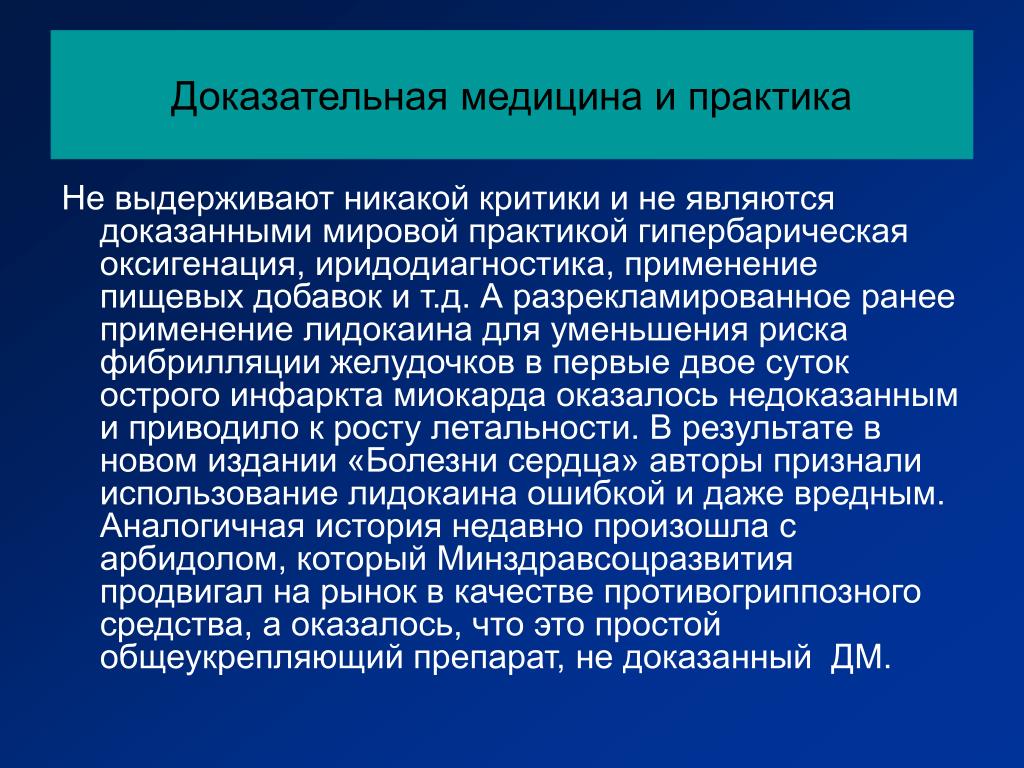 Доказательная медицина и практика

Не выдерживают никакой критики и не являются доказанными мировой практикой гипербарическая оксигенация, иридодиагностика, применение пищевых добавок и т.д. А разрекламированное ранее применение лидокаина для уменьшения риска фибрилляции желудочков в первые двое суток острого инфаркта миокарда оказалось недоказанным и приводило к росту летальности. В результате в новом издании «Болезни сердца» авторы признали использование лидокаина ошибкой и даже вредным. Аналогичная история недавно произошла с арбидолом, который Минздравсоцразвития продвигал на рынок в качестве противогриппозного средства, а оказалось, что это простой общеукрепляющий препарат, не доказанный ДМ.